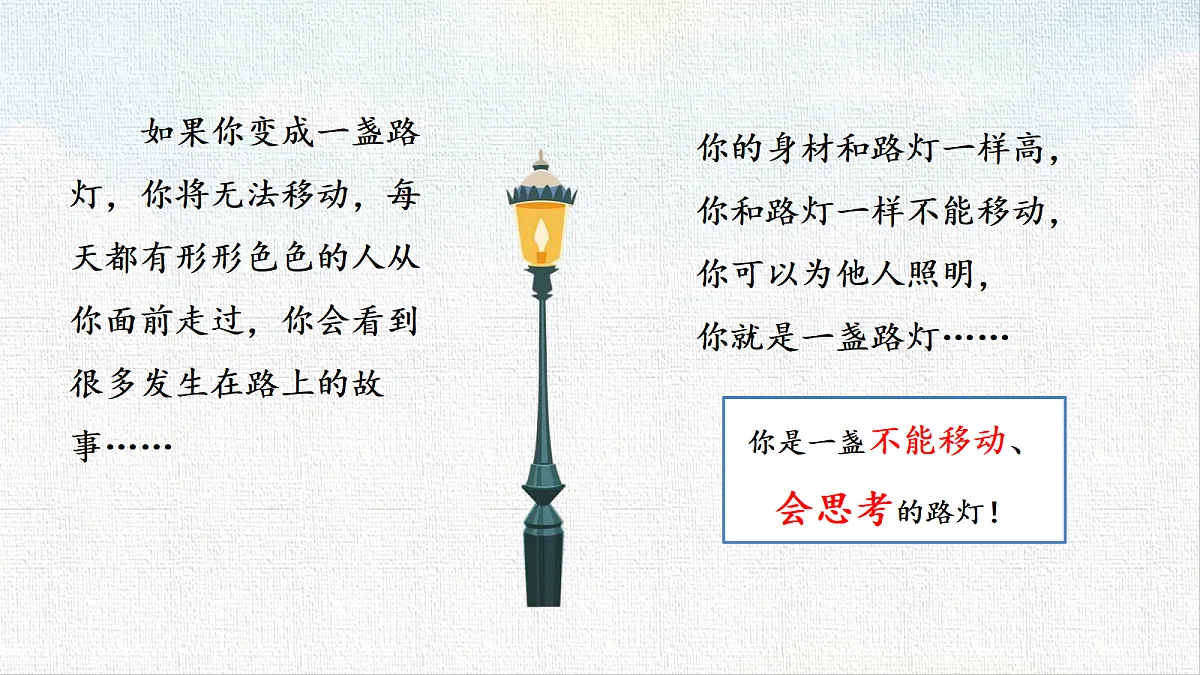 如果你变成一盏路灯，你将无法移动，每天都有形形色色的人从你面前走过，你会看到很多发生在路上的故事……

你的身材和路灯一样高，
你和路灯一样不能移动，
你可以为他人照明，
你就是一盏路灯……

你是一盏不能移动、会思考的路灯！